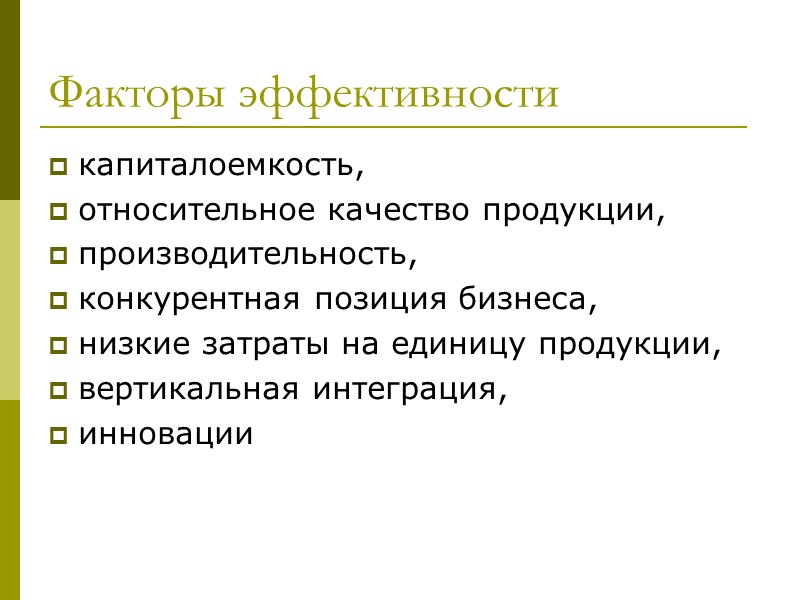 Факторы эффективности

- капиталоемкость,
- относительное качество продукции,
- производительность,
- конкурентная позиция бизнеса,
- низкие затраты на единицу продукции,
- вертикальная интеграция,
- инновации